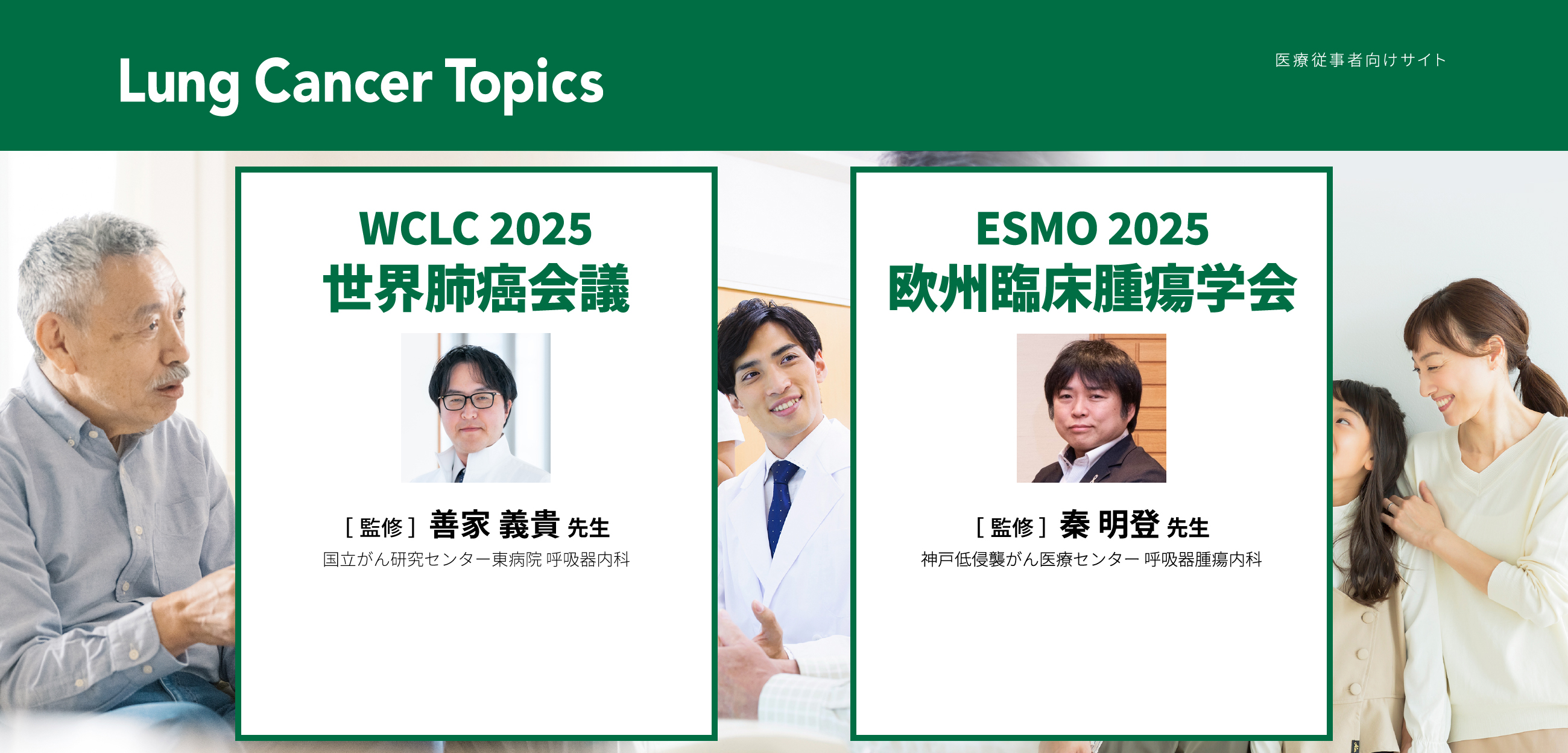 Lung Cancer Topics

医療従事者向けサイト

WCLC 2025
世界肺癌会議

［監修］善家 義貴 先生
国立がん研究センター東病院 呼吸器内科

ESMO 2025
欧州臨床腫瘍学会

［監修］秦 明登 先生
神戸低侵襲がん医療センター 呼吸器腫瘍内科